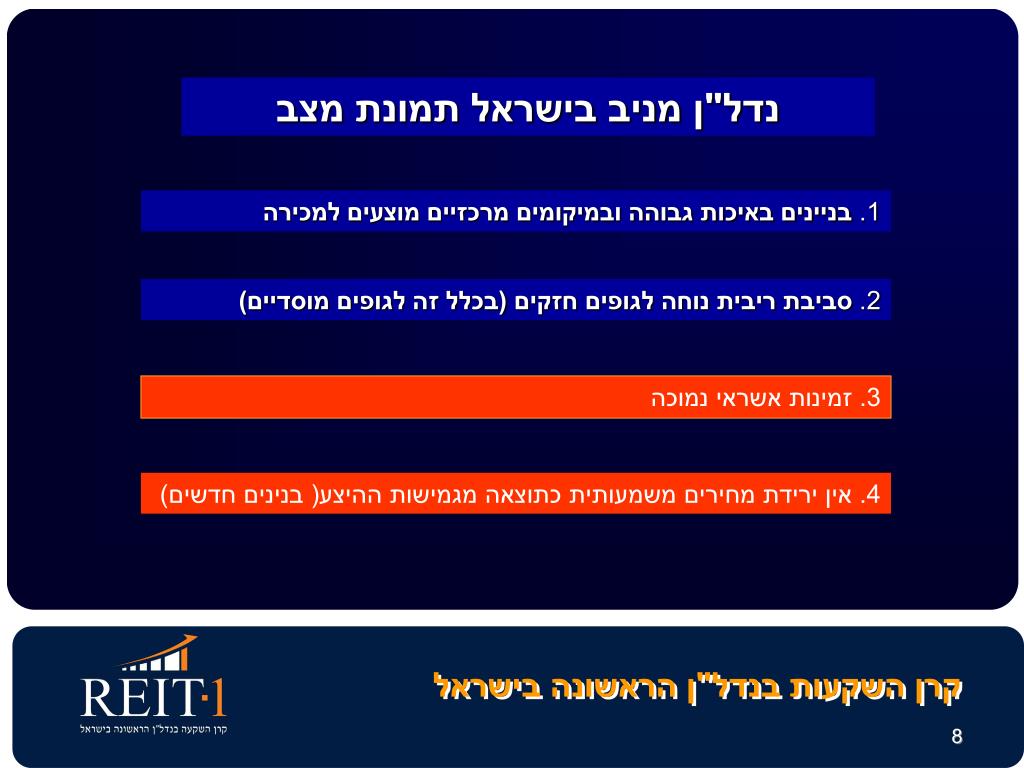 נדל"ן מניב בישראל תמונת מצב

1. בניינים באיכות גבוהה ובמיקומים מרכזיים מוצעים למכירה

2. סביבת ריבית נוחה לגופים חזקים (בכלל זה לגופים מוסדיים)

3. זמינות אשראי נמוכה

4. אין ירידת מחירים משמעותית כתוצאה מגמישות ההיצע( בנינים חדשים)

REIT·1
קרן השקעה בנדל"ן הראשונה בישראל

קרן השקעות בנדל"ן הראשונה בישראל

8